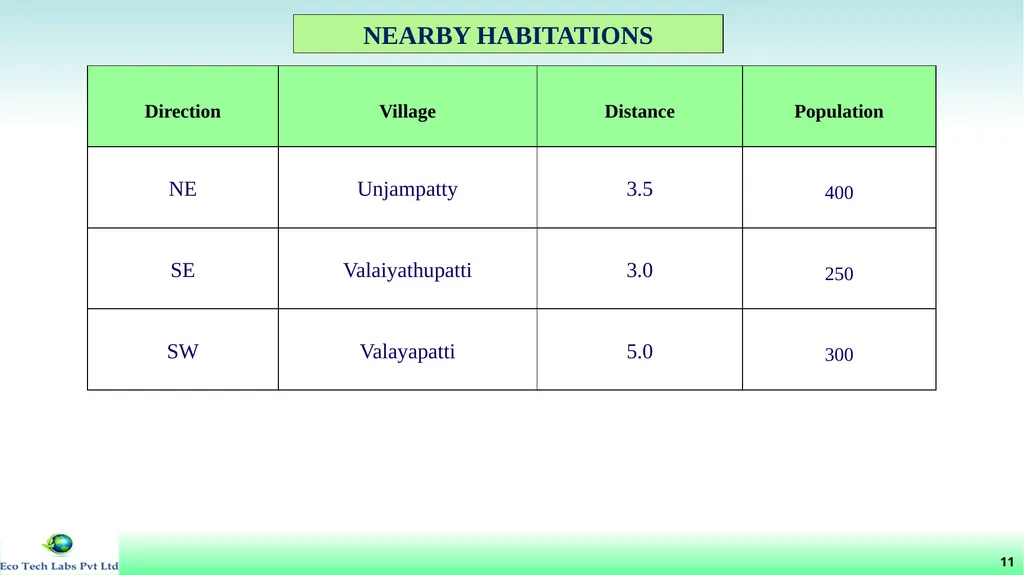 NEARBY HABITATIONS

| Direction | Village | Distance | Population |
|---|---|---|---|
| NE | Unjampatty | 3.5 | 400 |
| SE | Valaiyathupatti | 3.0 | 250 |
| SW | Valayapatti | 5.0 | 300 |

Eco Tech Labs Pvt Ltd

11